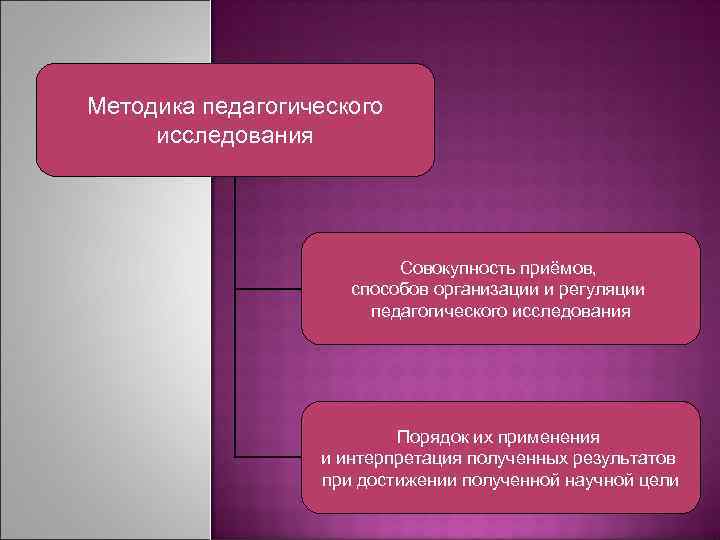 Методика педагогического исследования

Совокупность приёмов, способов организации и регуляции педагогического исследования

Порядок их применения и интерпретация полученных результатов при достижении полученной научной цели